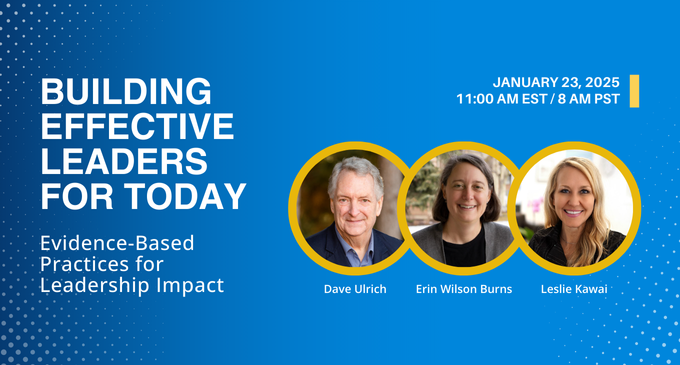 BUILDING EFFECTIVE LEADERS FOR TODAY

Evidence-Based Practices for Leadership Impact

JANUARY 23, 2025
11:00 AM EST / 8 AM PST

Dave Ulrich

Erin Wilson Burns

Leslie Kawai